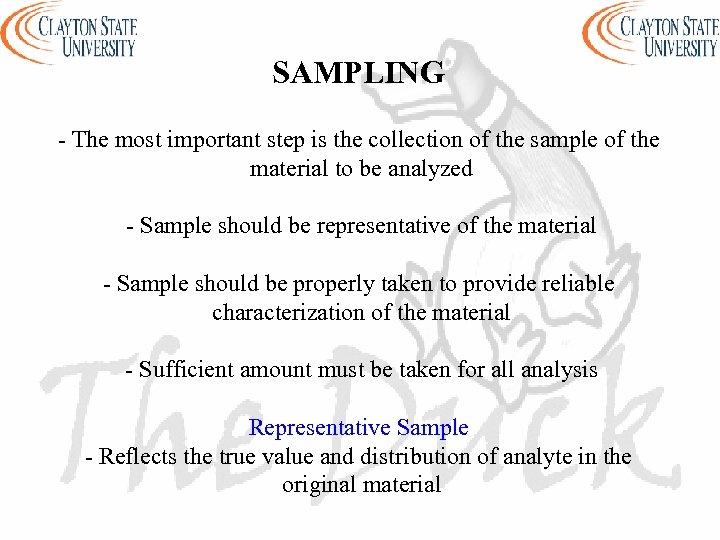 CLAYTON STATE UNIVERSITY

CLAYTON STATE UNIVERSITY

SAMPLING

- The most important step is the collection of the sample of the material to be analyzed

- Sample should be representative of the material

- Sample should be properly taken to provide reliable characterization of the material

- Sufficient amount must be taken for all analysis

Representative Sample
- Reflects the true value and distribution of analyte in the original material

The Duck